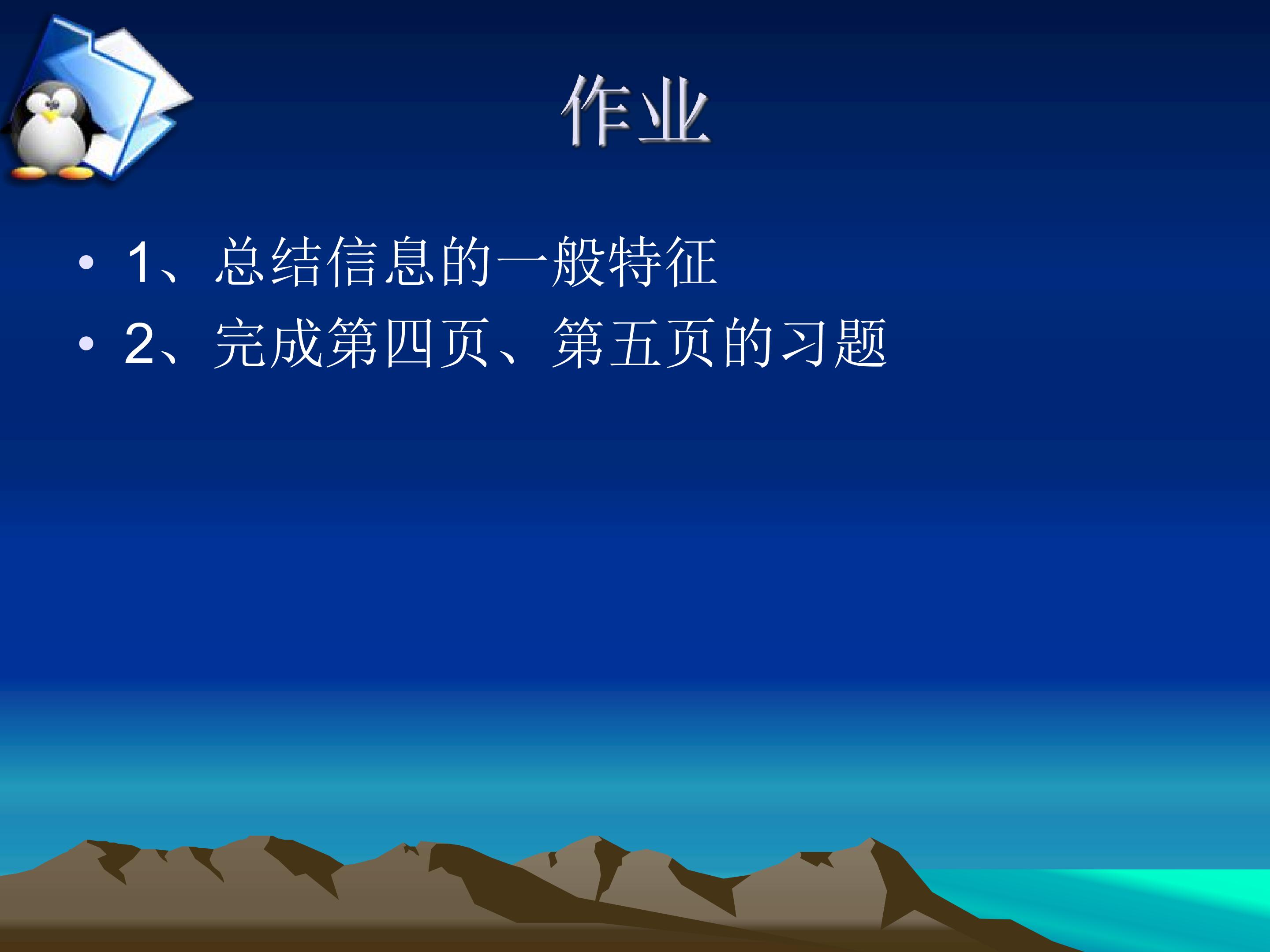 作业

• 1、总结信息的一般特征
• 2、完成第四页、第五页的习题